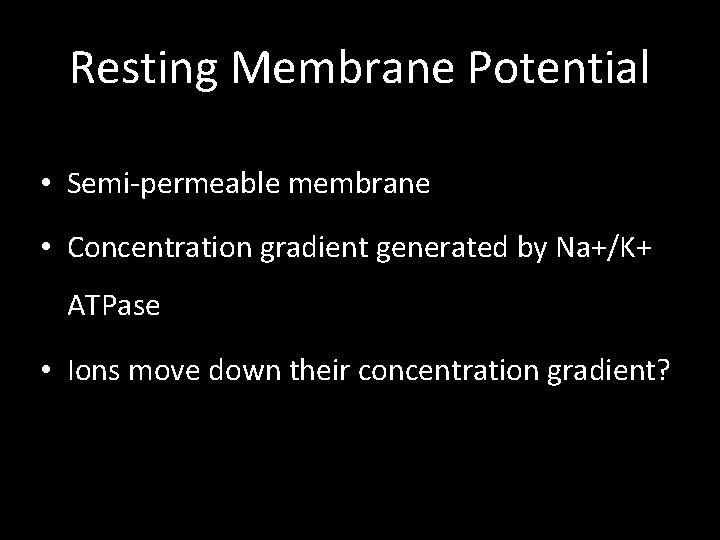 Resting Membrane Potential

• Semi-permeable membrane
• Concentration gradient generated by Na+/K+ ATPase
• Ions move down their concentration gradient?